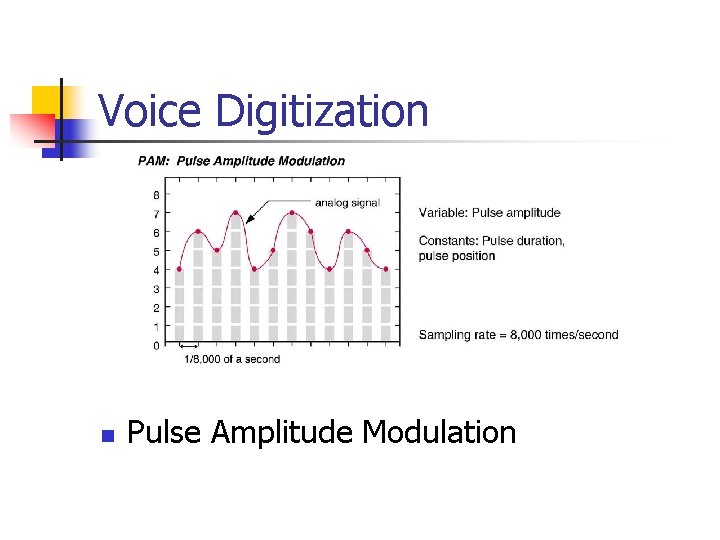 Voice Digitization

PAM: Pulse Amplitude Modulation

8
7
6
5
4
3
2
1
0

analog signal

1/8,000 of a second

Variable: Pulse amplitude

Constants: Pulse duration, pulse position

Sampling rate = 8,000 times/second

Pulse Amplitude Modulation